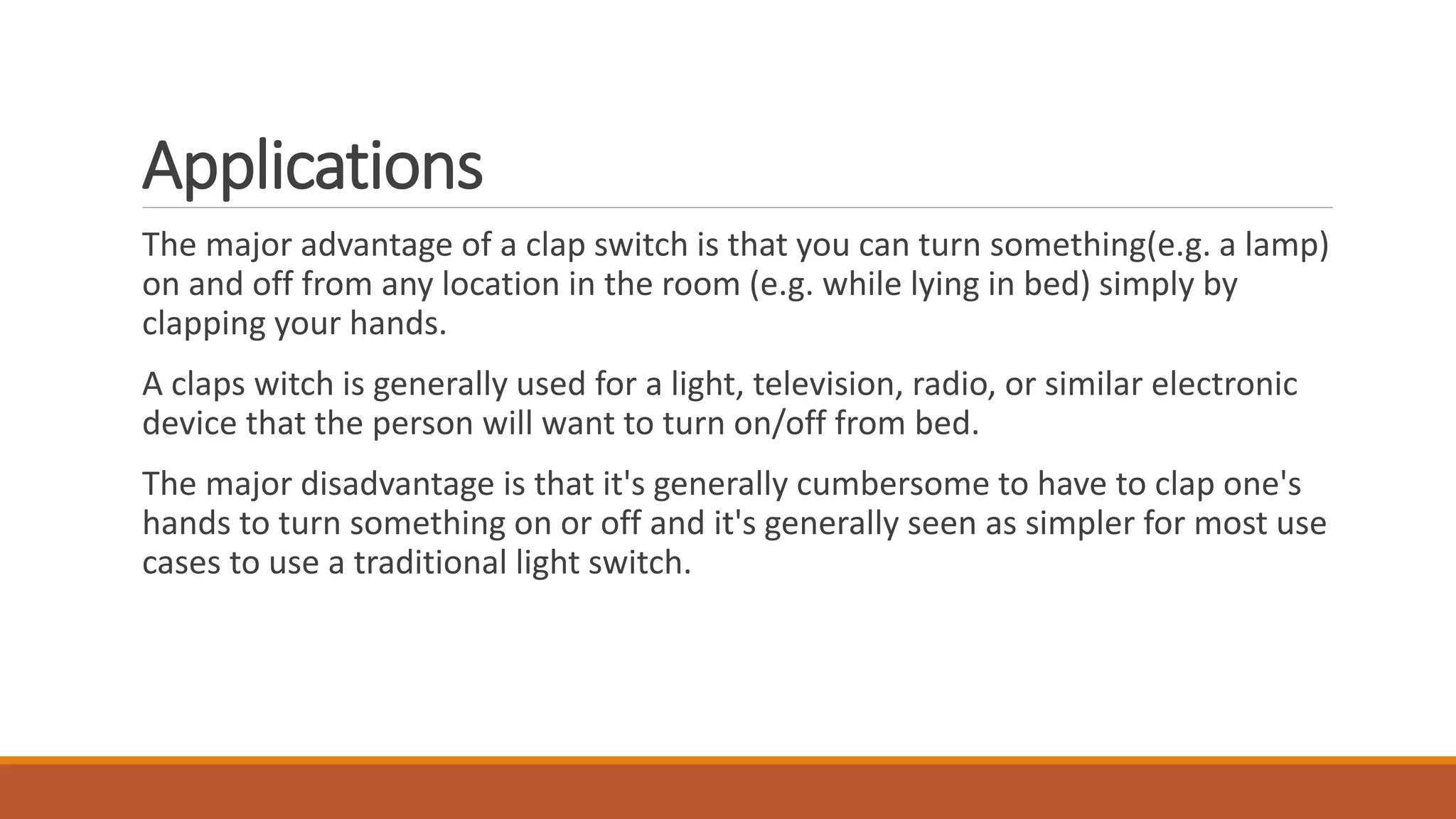 Applications

The major advantage of a clap switch is that you can turn something(e.g. a lamp) on and off from any location in the room (e.g. while lying in bed) simply by clapping your hands.

A claps witch is generally used for a light, television, radio, or similar electronic device that the person will want to turn on/off from bed.

The major disadvantage is that it's generally cumbersome to have to clap one's hands to turn something on or off and it's generally seen as simpler for most use cases to use a traditional light switch.